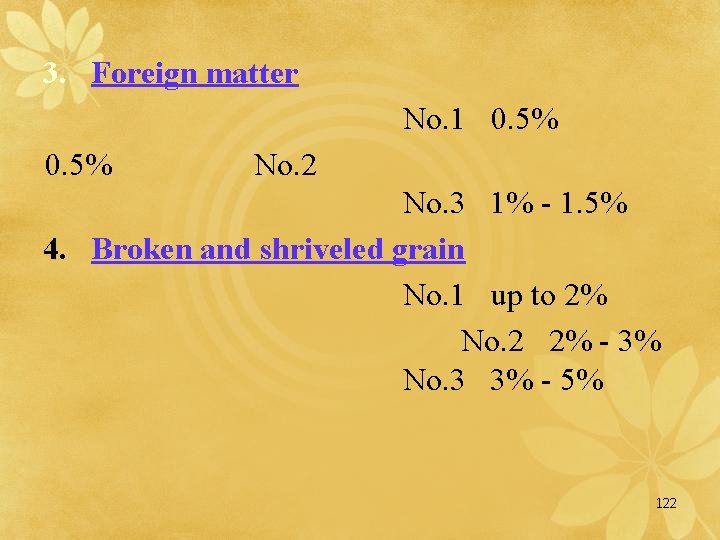 3. Foreign matter

No.1 0.5%

0.5% No.2

No.3 1% - 1.5%

4. Broken and shriveled grain

No.1 up to 2%

No.2 2% - 3%

No.3 3% - 5%

122